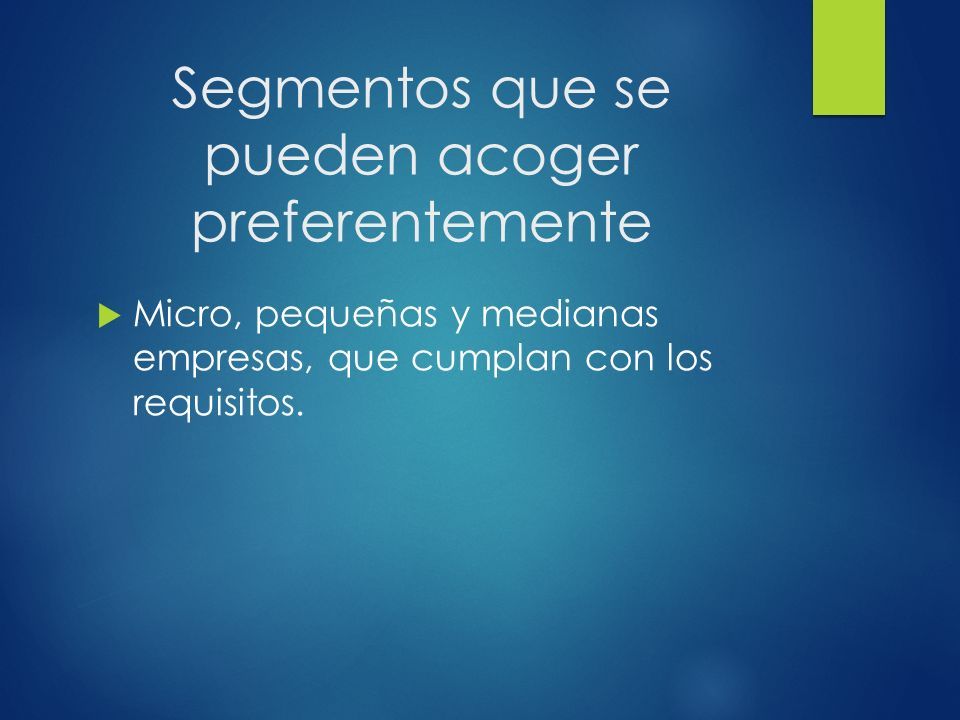 Segmentos que se pueden acoger preferentemente

Micro, pequeñas y medianas empresas, que cumplan con los requisitos.